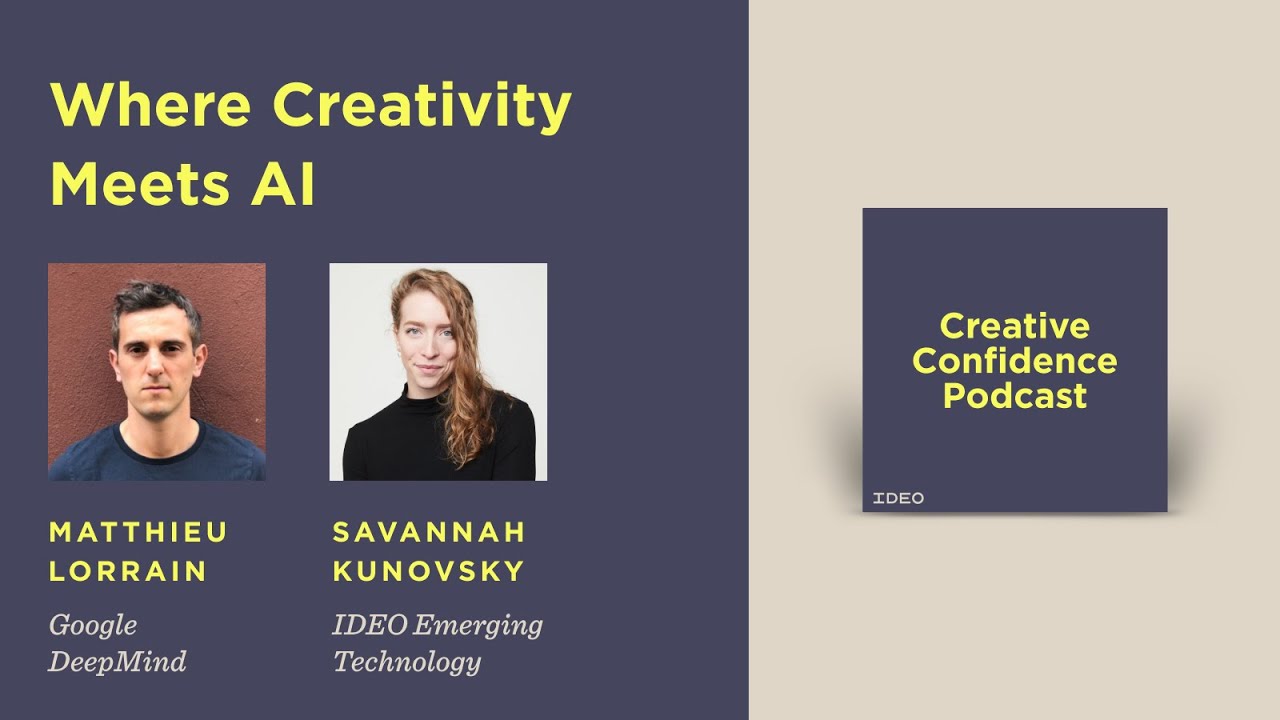 Where Creativity Meets AI

MATTHIEU LORRAIN

Google DeepMind

SAVANNAH KUNOVSKY

IDEO Emerging Technology

Creative Confidence Podcast

IDEO